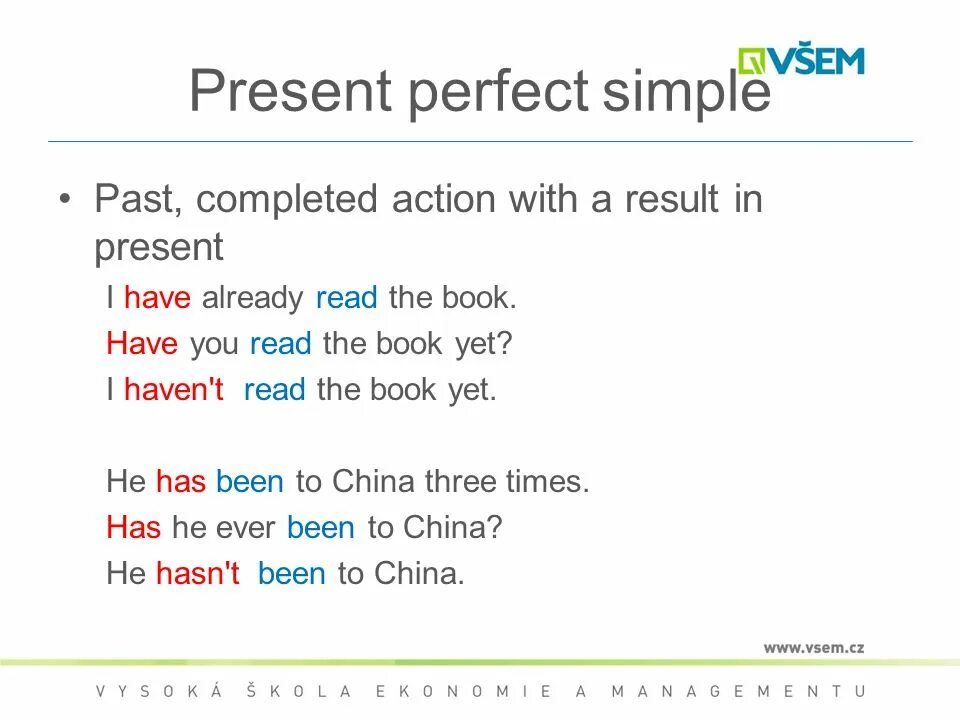 VŠEM

Present perfect simple

• Past, completed action with a result in present

I have already read the book.
Have you read the book yet?
I haven't read the book yet.

He has been to China three times.
Has he ever been to China?
He hasn't been to China.

www.vsem.cz

VYSOKÁ ŠKOLA EKONOMIE A MANAGEMENTU